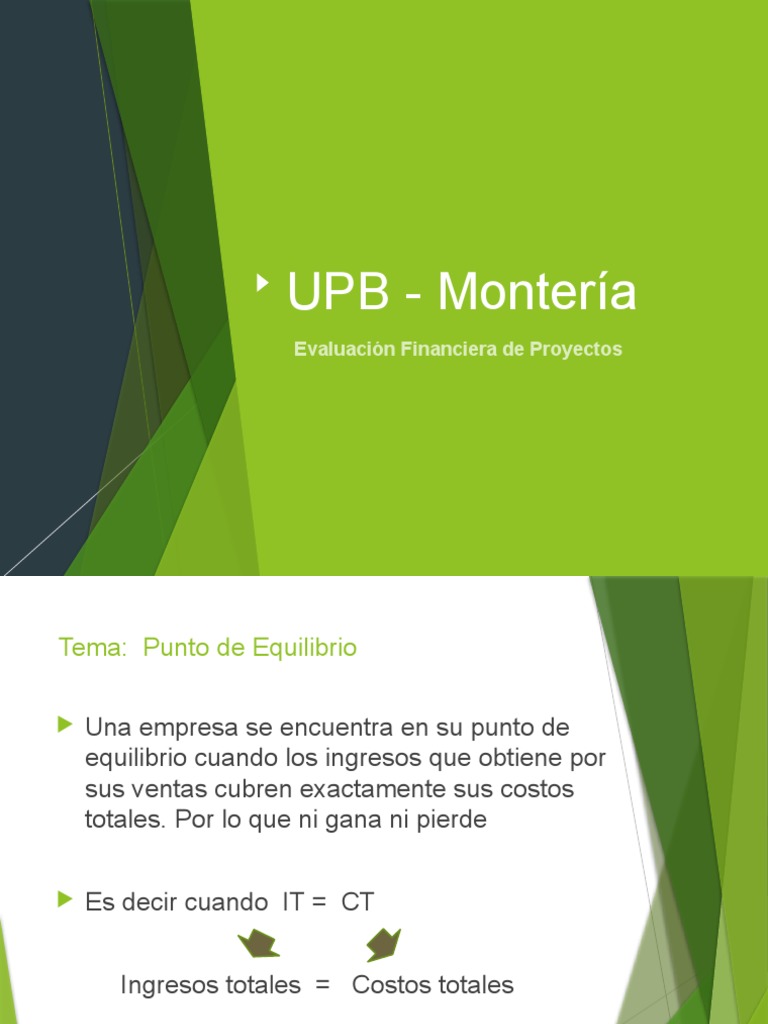 UPB - Montería

Evaluación Financiera de Proyectos

Tema: Punto de Equilibrio

Una empresa se encuentra en su punto de equilibrio cuando los ingresos que obtiene por sus ventas cubren exactamente sus costos totales. Por lo que ni gana ni pierde

Es decir cuando IT = CT

Ingresos totales = Costos totales